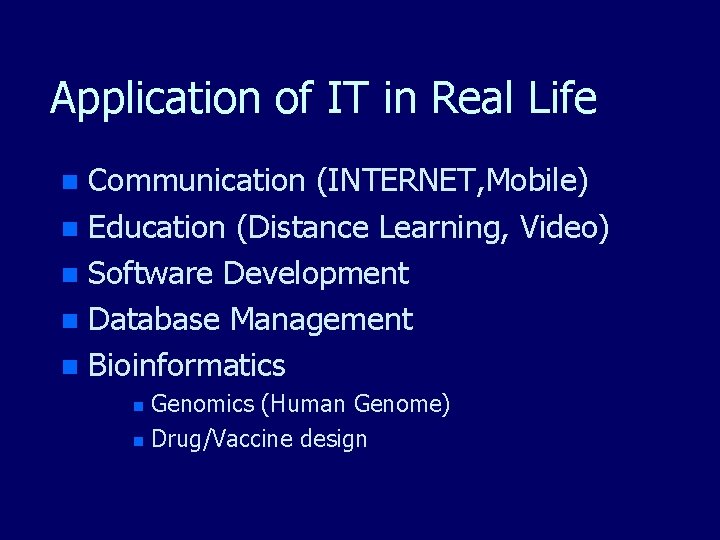 Application of IT in Real Life

- Communication (INTERNET,Mobile)
- Education (Distance Learning, Video)
- Software Development
- Database Management
- Bioinformatics
  - Genomics (Human Genome)
  - Drug/Vaccine design